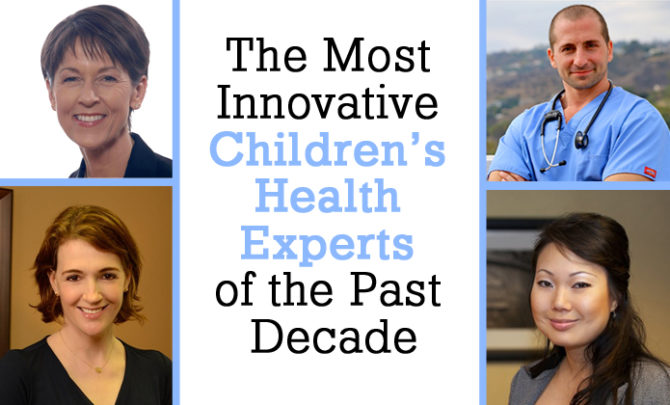 The Most Innovative Children's Health Experts of the Past Decade